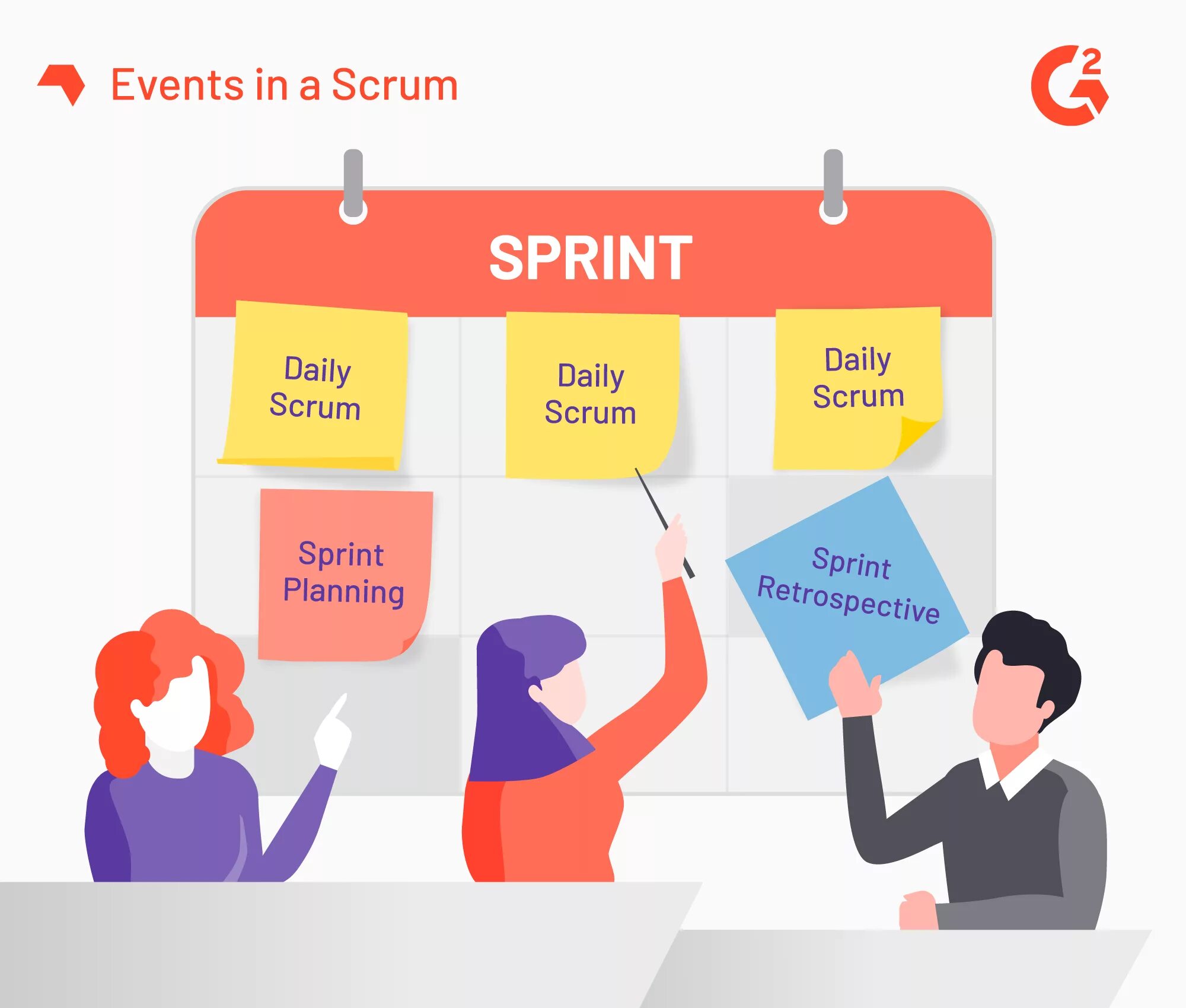 Events in a Scrum

G2

SPRINT

Daily Scrum

Daily Scrum

Daily Scrum

Sprint Planning

Sprint Retrospective